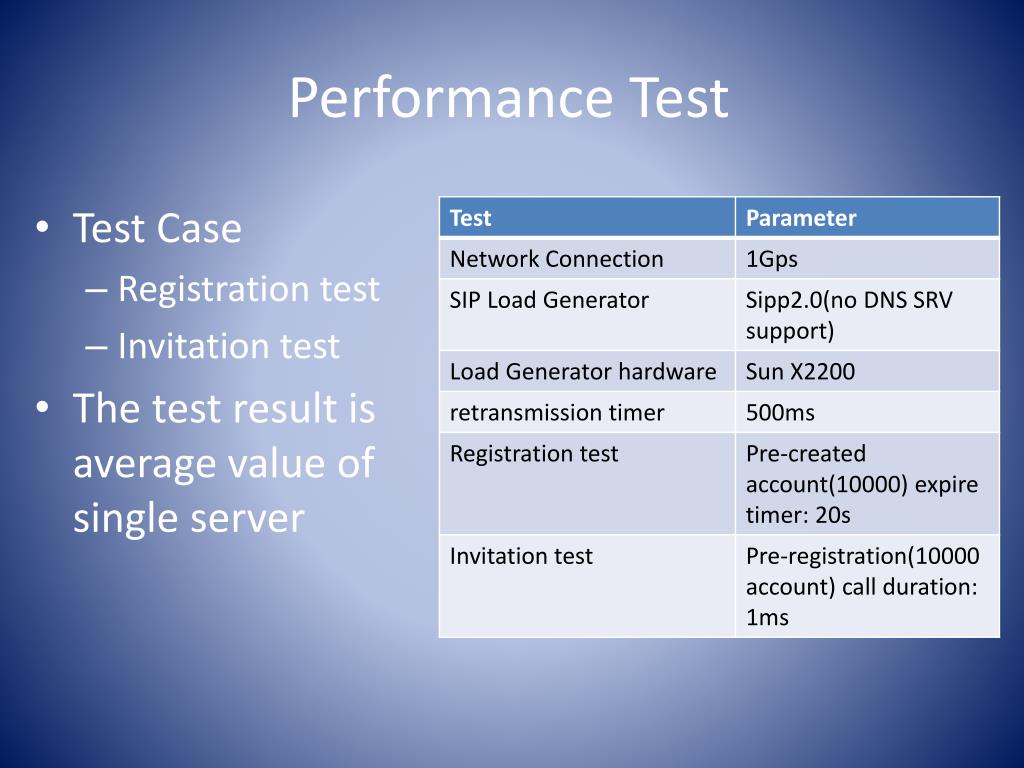 Performance Test

• Test Case
– Registration test
– Invitation test
• The test result is average value of single server

| Test | Parameter |
|---|---|
| Network Connection | 1Gps |
| SIP Load Generator | Sipp2.0(no DNS SRV support) |
| Load Generator hardware | Sun X2200 |
| retransmission timer | 500ms |
| Registration test | Pre-created account(10000) expire timer: 20s |
| Invitation test | Pre-registration(10000 account) call duration: 1ms |